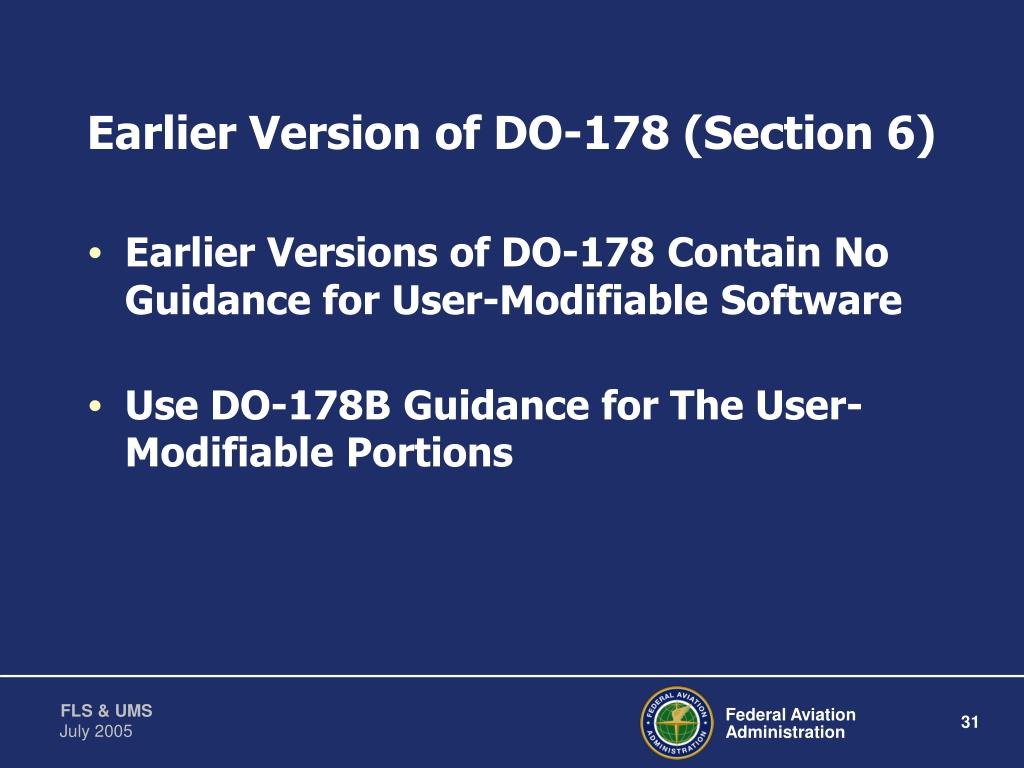 Earlier Version of DO-178 (Section 6)

• Earlier Versions of DO-178 Contain No Guidance for User-Modifiable Software

• Use DO-178B Guidance for The User-Modifiable Portions

FLS & UMS
July 2005

FEDERAL AVIATION ADMINISTRATION

Federal Aviation Administration

31